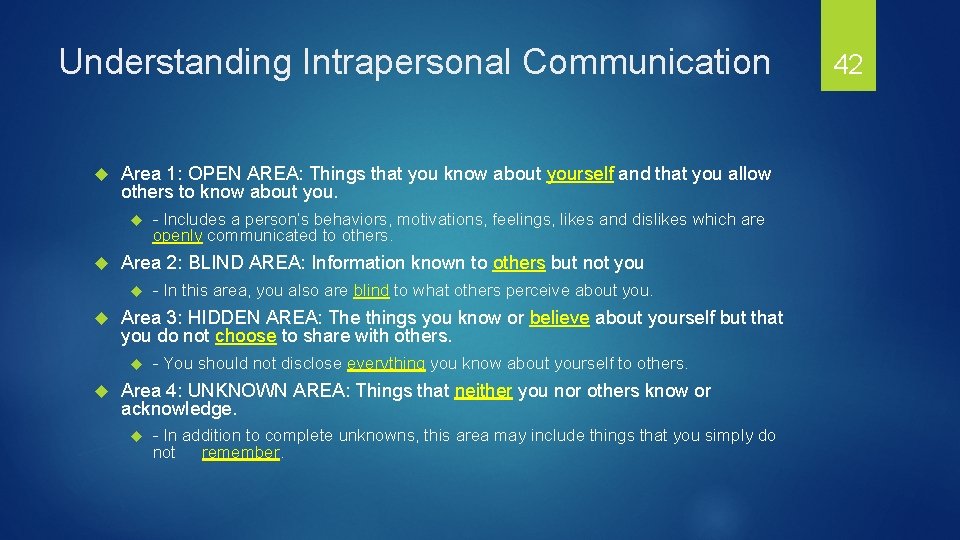 Understanding Intrapersonal Communication

42

Area 1: OPEN AREA: Things that you know about yourself and that you allow others to know about you.

- Includes a person's behaviors, motivations, feelings, likes and dislikes which are openly communicated to others.

Area 2: BLIND AREA: Information known to others but not you

- In this area, you also are blind to what others perceive about you.

Area 3: HIDDEN AREA: The things you know or believe about yourself but that you do not choose to share with others.

- You should not disclose everything you know about yourself to others.

Area 4: UNKNOWN AREA: Things that neither you nor others know or acknowledge.

- In addition to complete unknowns, this area may include things that you simply do not remember.